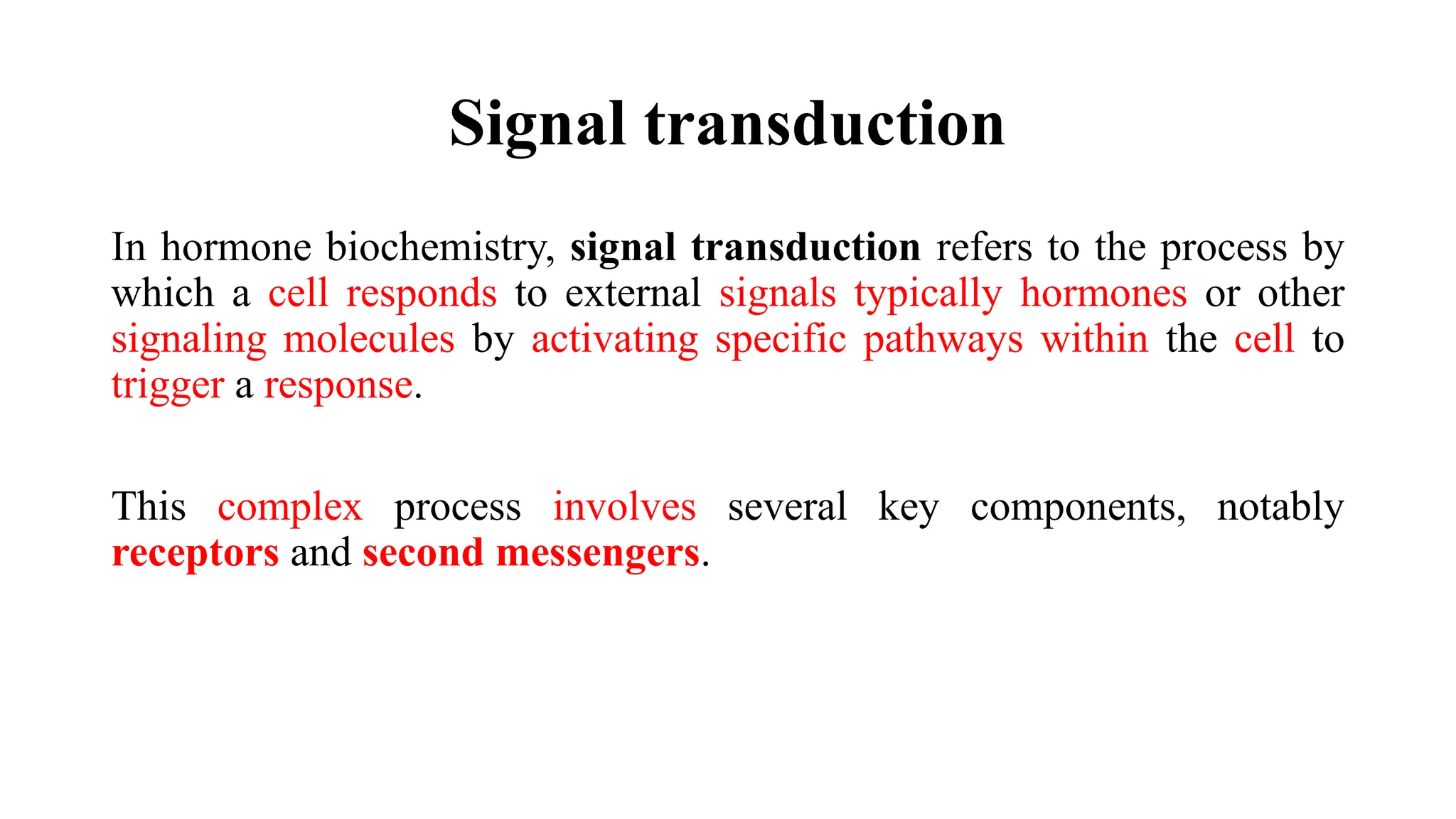 Signal transduction

In hormone biochemistry, signal transduction refers to the process by which a cell responds to external signals typically hormones or other signaling molecules by activating specific pathways within the cell to trigger a response.

This complex process involves several key components, notably receptors and second messengers.